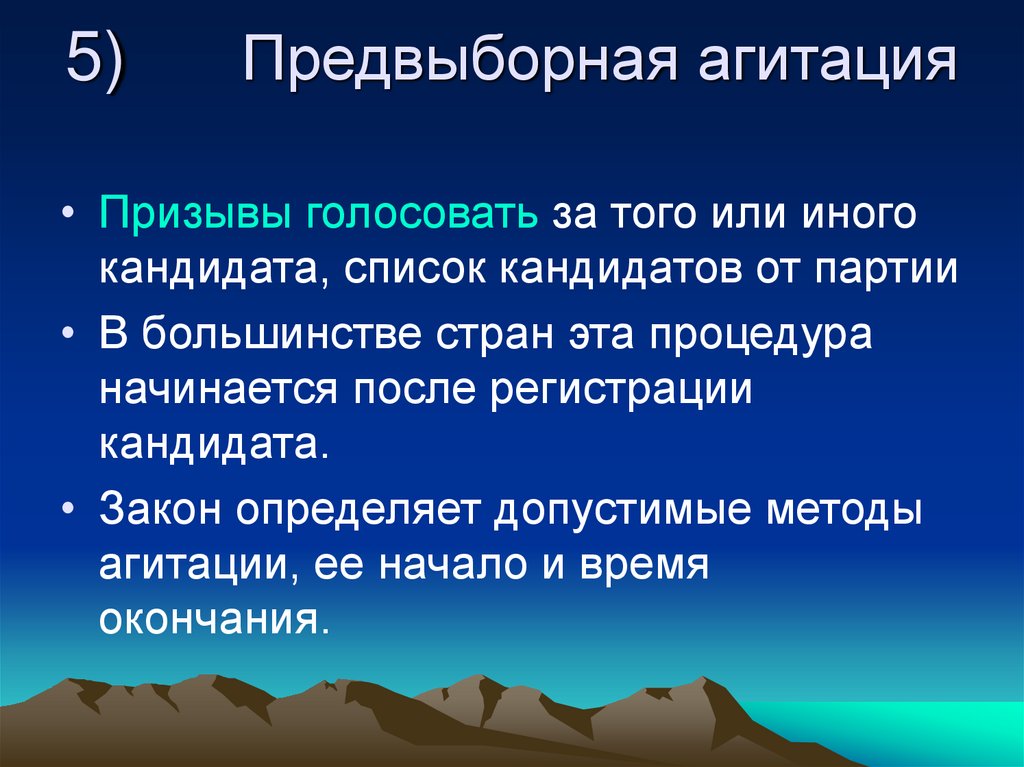 5) Предвыборная агитация

• Призывы голосовать за того или иного кандидата, список кандидатов от партии

• В большинстве стран эта процедура начинается после регистрации кандидата.

• Закон определяет допустимые методы агитации, ее начало и время окончания.